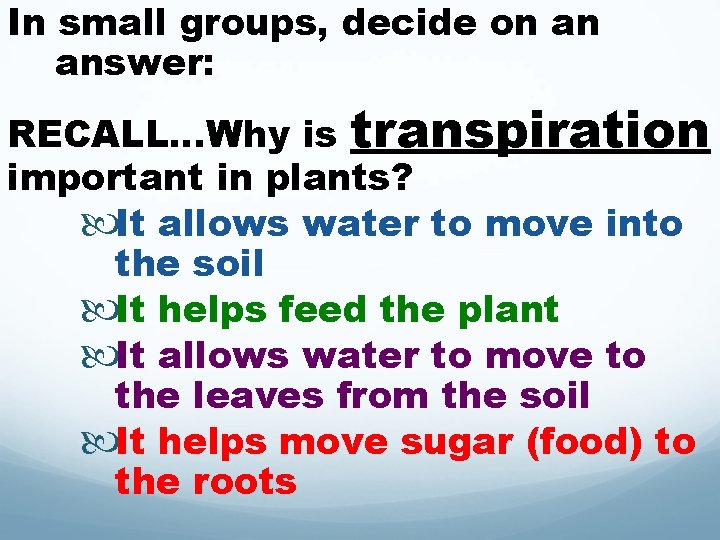 In small groups, decide on an answer:

RECALL…Why is transpiration important in plants?

It allows water to move into the soil

It helps feed the plant

It allows water to move to the leaves from the soil

It helps move sugar (food) to the roots